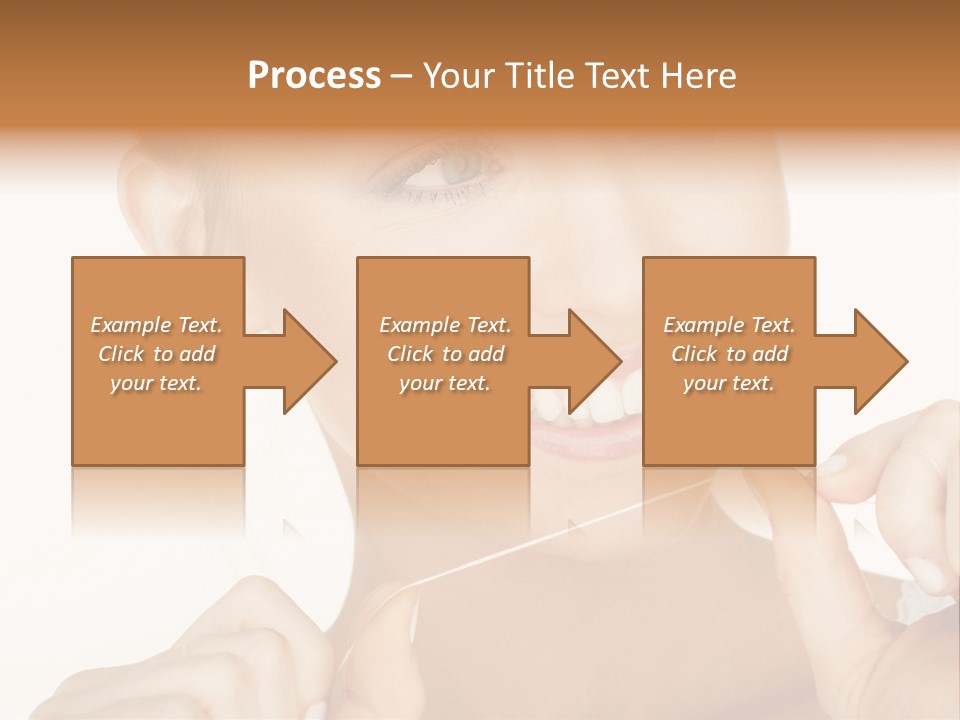 Process – Your Title Text Here

Example Text. Click to add your text.

Example Text. Click to add your text.

Example Text. Click to add your text.